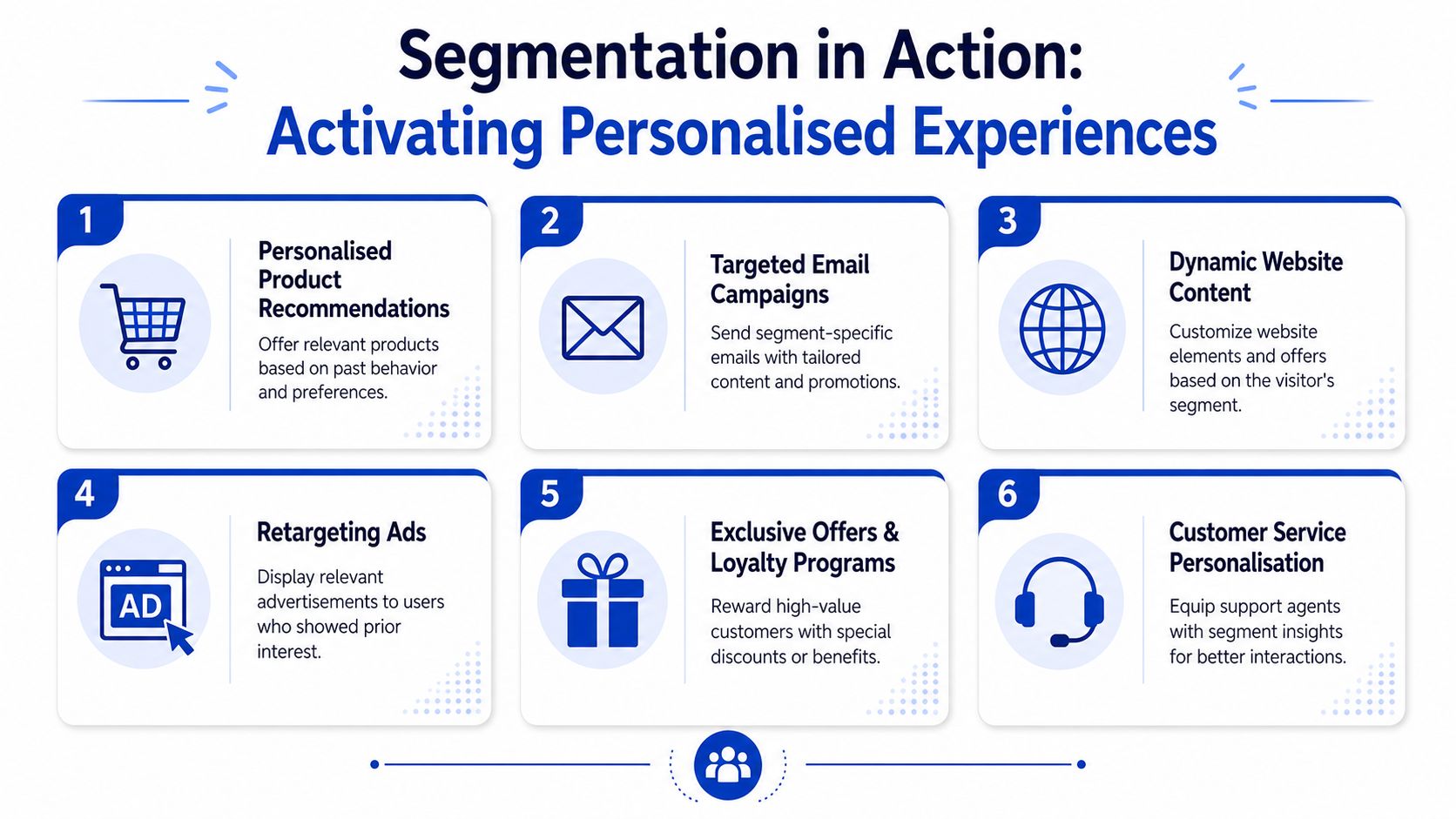 Segmentation in Action:
Activating Personalised Experiences

1
Personalised Product Recommendations
Offer relevant products based on past behavior and preferences.

2
Targeted Email Campaigns
Send segment-specific emails with tailored content and promotions.

3
Dynamic Website Content
Customize website elements and offers based on the visitor's segment.

4
AD
Retargeting Ads
Display relevant advertisements to users who showed prior interest.

5
Exclusive Offers & Loyalty Programs
Reward high-value customers with special discounts or benefits.

6
Customer Service Personalisation
Equip support agents with segment insights for better interactions.